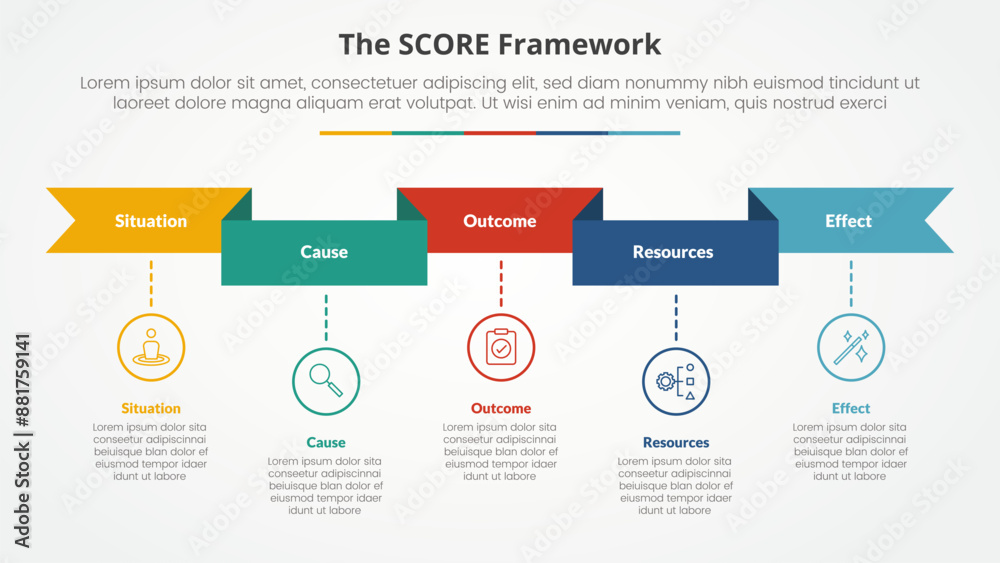 The SCORE Framework

Lorem ipsum dolor sit amet, consectetuer adipiscing elit, sed diam nonummy nibh euismod tincidunt ut laoreet dolore magna aliquam erat volutpat. Ut wisi enim ad minim veniam, quis nostrud exerci

Situation

Cause

Outcome

Resources

Effect

Situation
Lorem ipsum dolor sita conseetur adipiscinnai beiuisque blan dolor ef eiusmod tempor idaer idunt ut labore

Cause
Lorem ipsum dolor sita conseetur adipiscinnai beiuisque blan dolor ef eiusmod tempor idaer idunt ut labore

Outcome
Lorem ipsum dolor sita conseetur adipiscinnai beiuisque blan dolor ef eiusmod tempor idaer idunt ut labore

Resources
Lorem ipsum dolor sita conseetur adipiscinnai beiuisque blan dolor ef eiusmod tempor idaer idunt ut labore

Effect
Lorem ipsum dolor sita conseetur adipiscinnai beiuisque blan dolor ef eiusmod tempor idaer idunt ut labore

Adobe Stock | #881759141